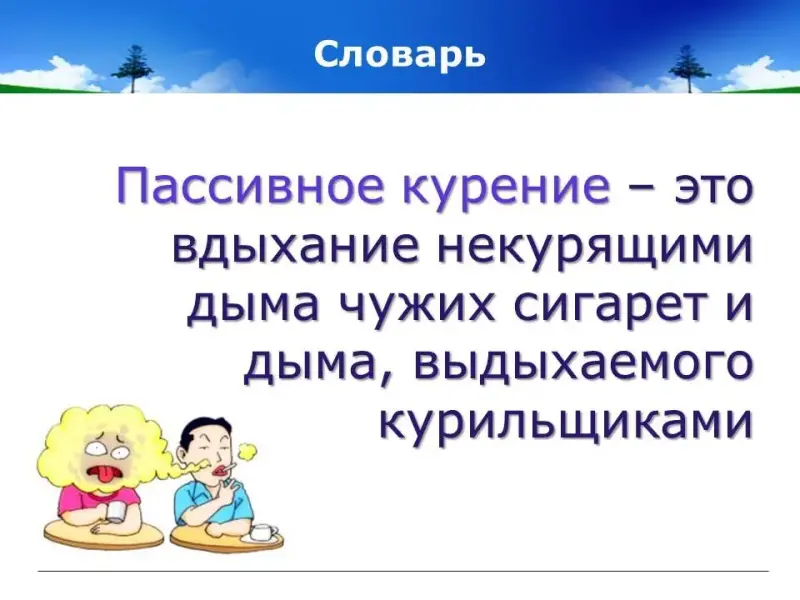 Словарь

Пассивное курение – это вдыхание некурящими дыма чужих сигарет и дыма, выдыхаемого курильщиками